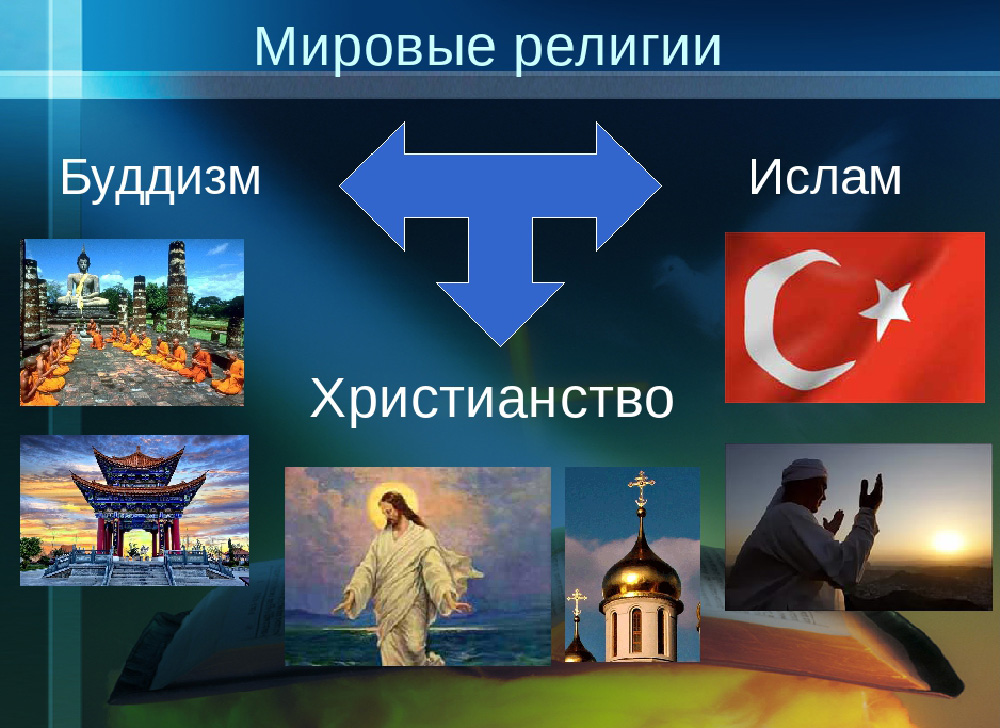 Мировые религии

Буддизм

Ислам

Христианство